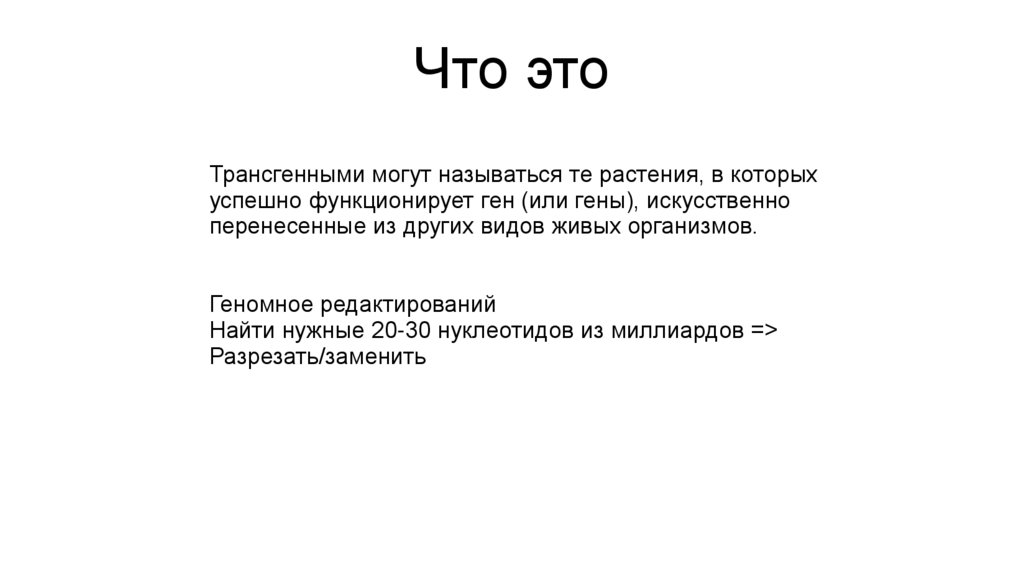 Что это

Трансгенными могут называться те растения, в которых успешно функционирует ген (или гены), искусственно перенесенные из других видов живых организмов.

Геномное редактирований
Найти нужные 20-30 нуклеотидов из миллиардов =>
Разрезать/заменить